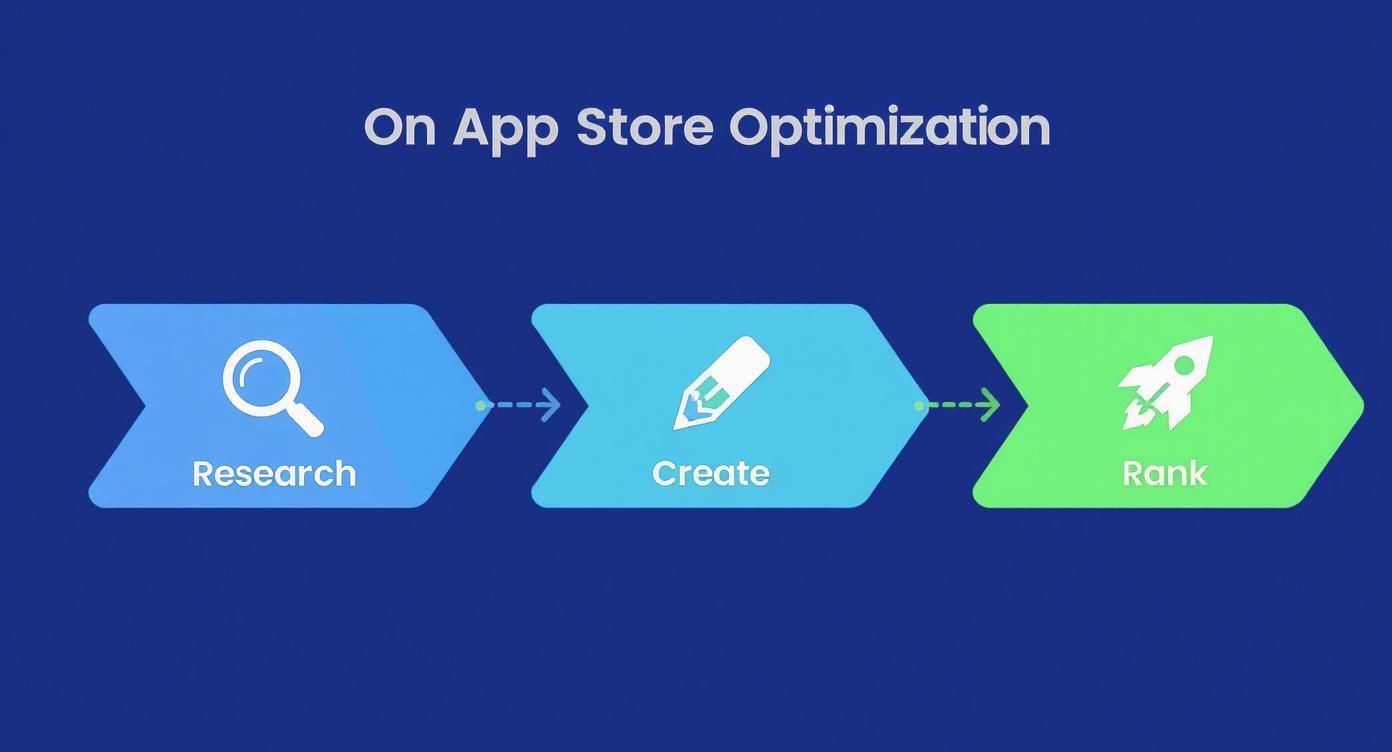 On App Store Optimization

Research

Create

Rank